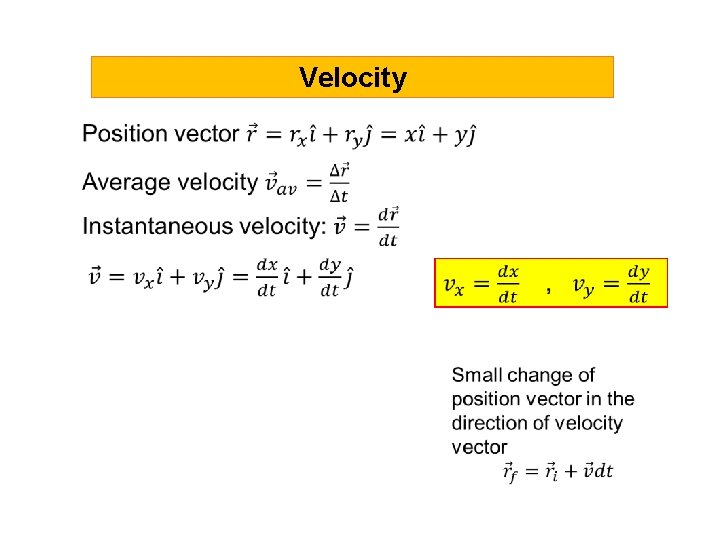 Velocity

Position vector $\vec{r} = r_x\hat{\imath} + r_y\hat{\jmath} = x\hat{\imath} + y\hat{\jmath}$

Average velocity $\vec{v}_{av} = \frac{\Delta\vec{r}}{\Delta t}$

Instantaneous velocity: $\vec{v} = \frac{d\vec{r}}{dt}$

$\vec{v} = v_x\hat{\imath} + v_y\hat{\jmath} = \frac{dx}{dt}\hat{\imath} + \frac{dy}{dt}\hat{\jmath}$

$v_x = \frac{dx}{dt}$ , $v_y = \frac{dy}{dt}$

Small change of position vector in the direction of velocity vector

$\vec{r}_f = \vec{r}_i + \vec{v}dt$